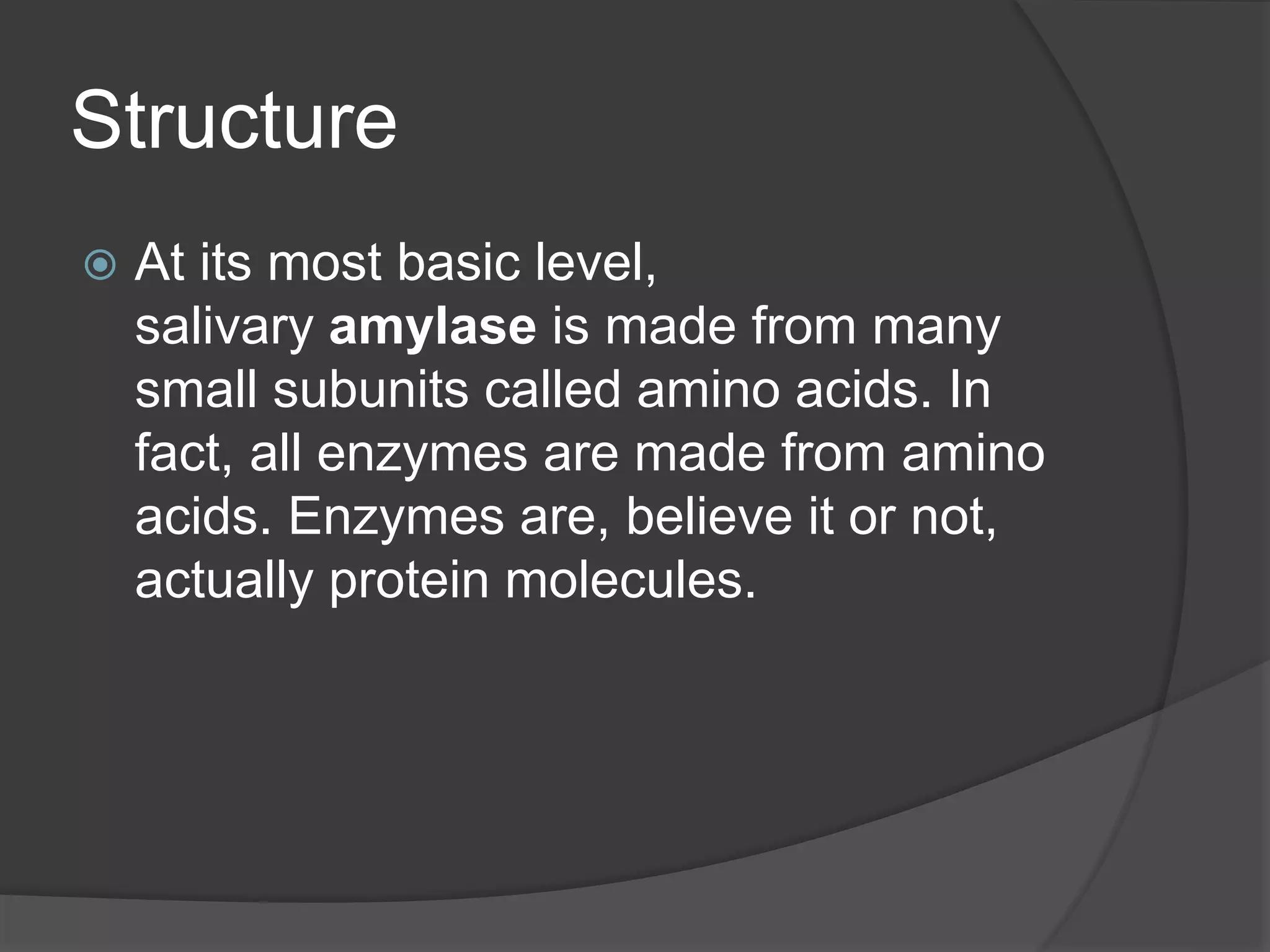 Structure

At its most basic level, salivary amylase is made from many small subunits called amino acids. In fact, all enzymes are made from amino acids. Enzymes are, believe it or not, actually protein molecules.